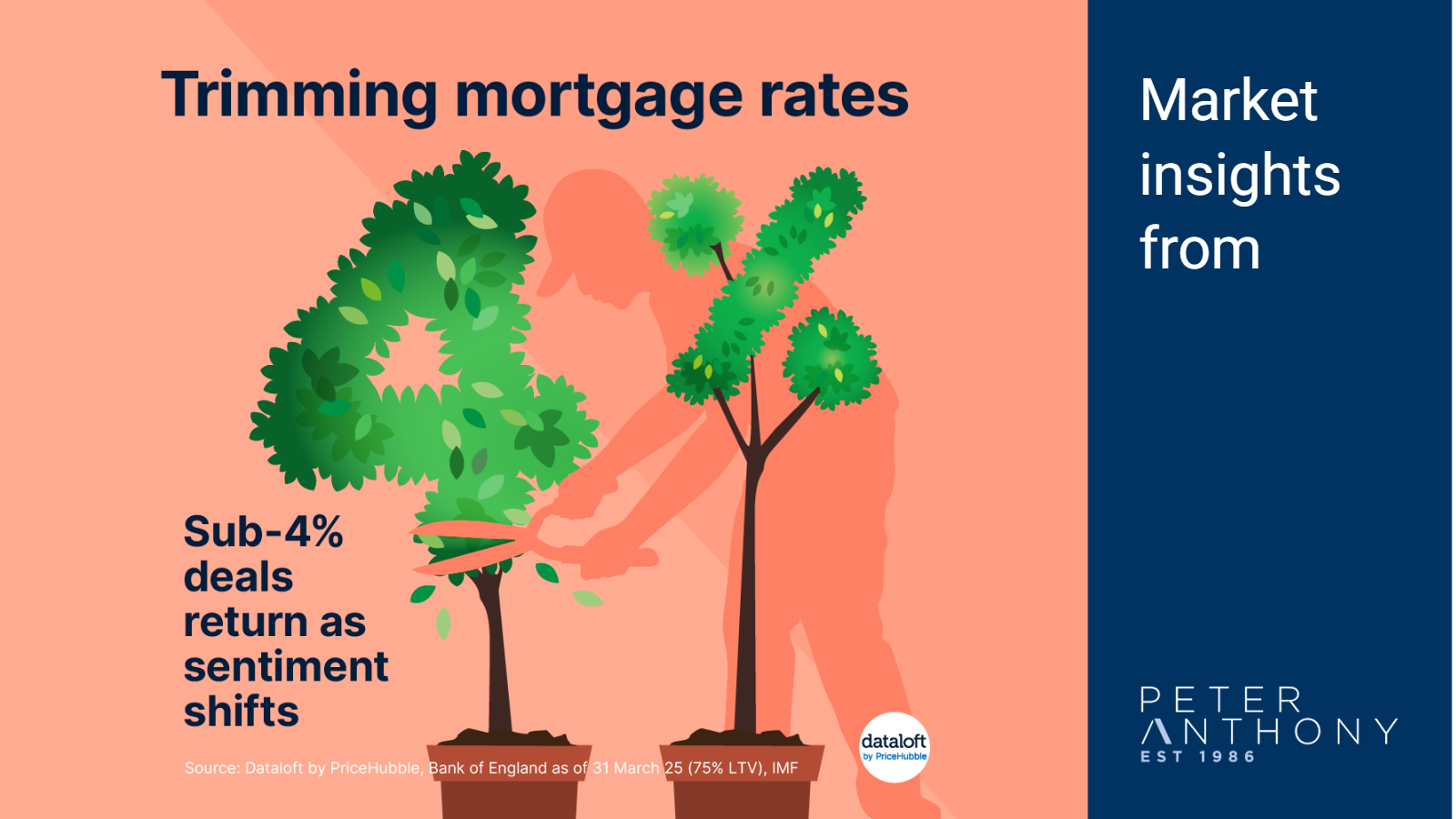 Trimming mortgage rates

Sub-4% deals return as sentiment shifts

Source: Dataloft by PriceHubble, Bank of England as of 31 March 25 (75% LTV), IMF

dataloft
by PriceHubble

Market insights from

PETER
ANTHONY
EST 1986